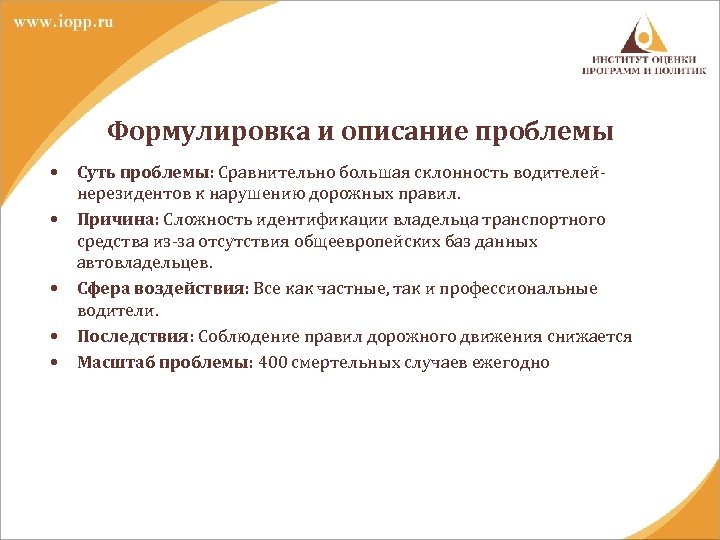 www.iopp.ru

ИНСТИТУТ ОЦЕНКИ ПРОГРАММ И ПОЛИТИК

Формулировка и описание проблемы

• Суть проблемы: Сравнительно большая склонность водителей-нерезидентов к нарушению дорожных правил.
• Причина: Сложность идентификации владельца транспортного средства из-за отсутствия общеевропейских баз данных автовладельцев.
• Сфера воздействия: Все как частные, так и профессиональные водители.
• Последствия: Соблюдение правил дорожного движения снижается
• Масштаб проблемы: 400 смертельных случаев ежегодно